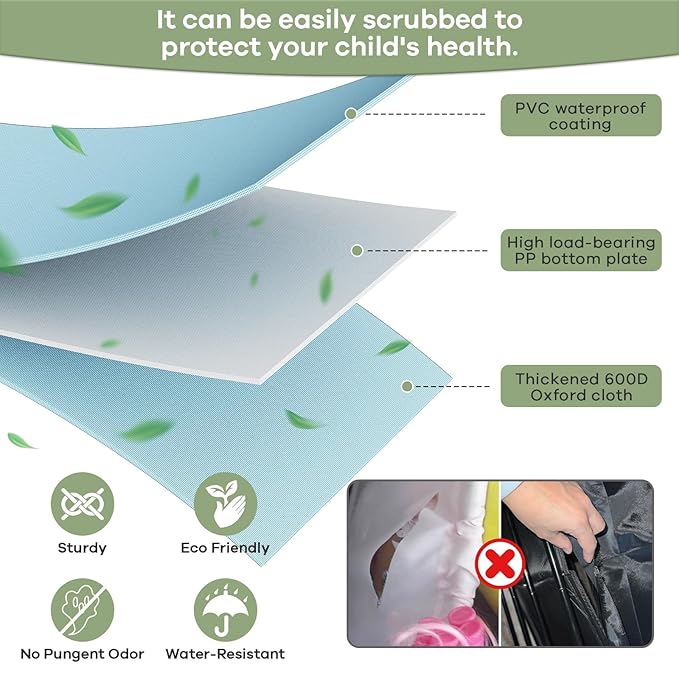 It can be easily scrubbed to protect your child's health.

PVC waterproof coating

High load-bearing PP bottom plate

Thickened 600D Oxford cloth

Sturdy

Eco Friendly

No Pungent Odor

Water-Resistant